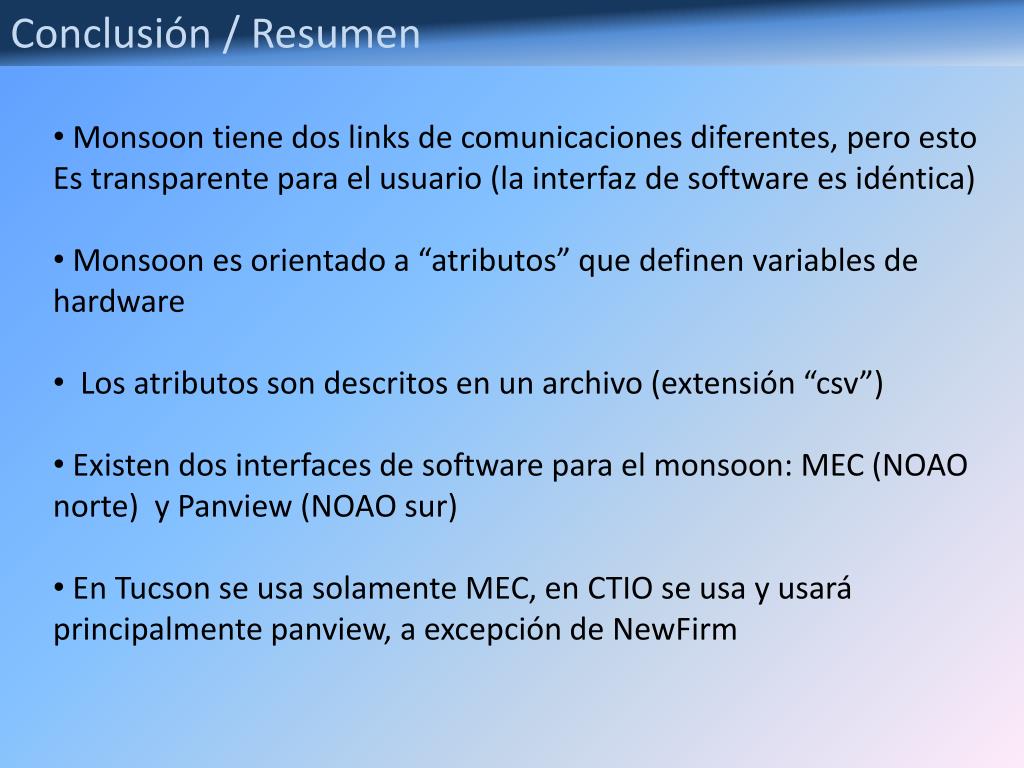 Conclusión / Resumen

• Monsoon tiene dos links de comunicaciones diferentes, pero esto Es transparente para el usuario (la interfaz de software es idéntica)

• Monsoon es orientado a “atributos” que definen variables de hardware

• Los atributos son descritos en un archivo (extensión “csv”)

• Existen dos interfaces de software para el monsoon: MEC (NOAO norte) y Panview (NOAO sur)

• En Tucson se usa solamente MEC, en CTIO se usa y usará principalmente panview, a excepción de NewFirm